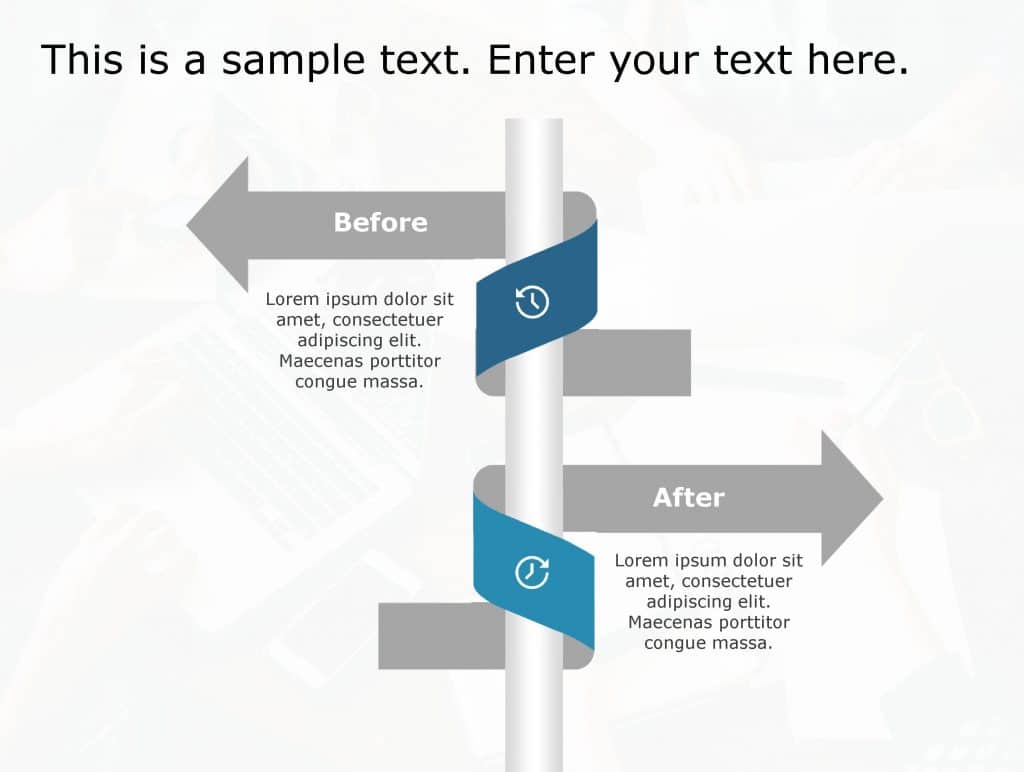 This is a sample text. Enter your text here.

Before

Lorem ipsum dolor sit amet, consectetuer adipiscing elit. Maecenas porttitor congue massa.

After

Lorem ipsum dolor sit amet, consectetuer adipiscing elit. Maecenas porttitor congue massa.